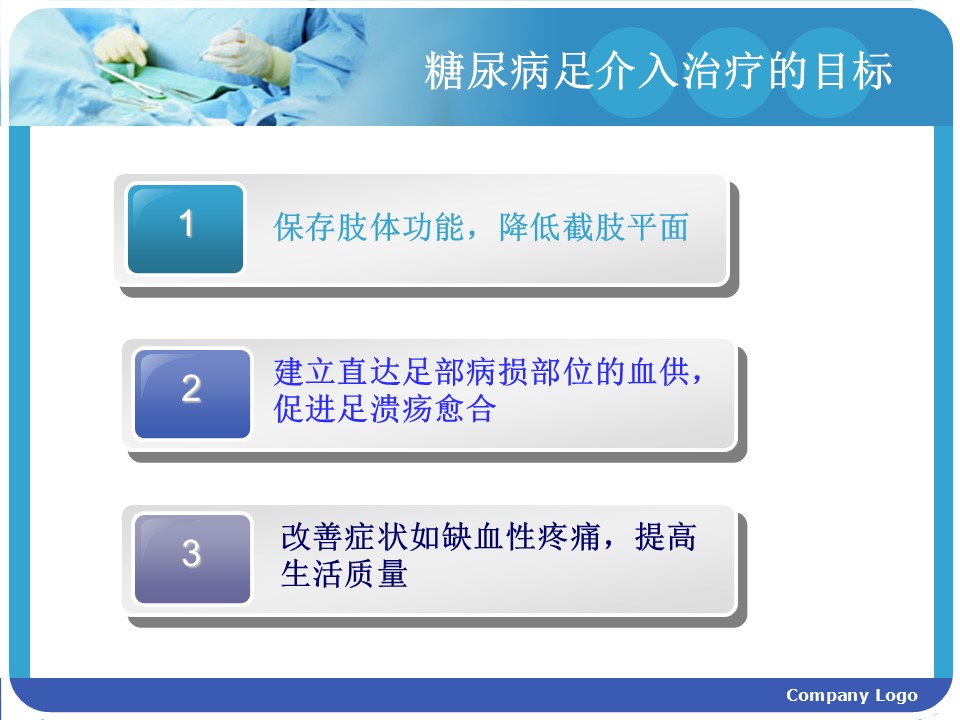 糖尿病足介入治疗的目标

1
保存肢体功能，降低截肢平面

2
建立直达足部病损部位的血供，促进足溃疡愈合

3
改善症状如缺血性疼痛，提高生活质量

Company Logo